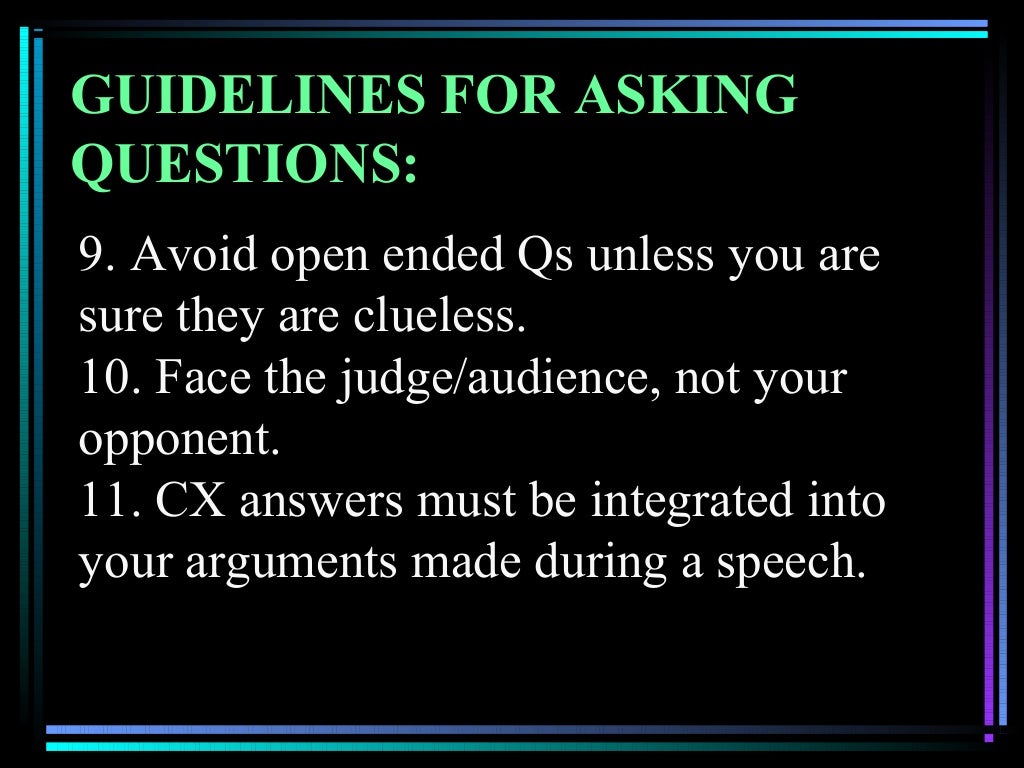 GUIDELINES FOR ASKING QUESTIONS:

9. Avoid open ended Qs unless you are sure they are clueless.
10. Face the judge/audience, not your opponent.
11. CX answers must be integrated into your arguments made during a speech.